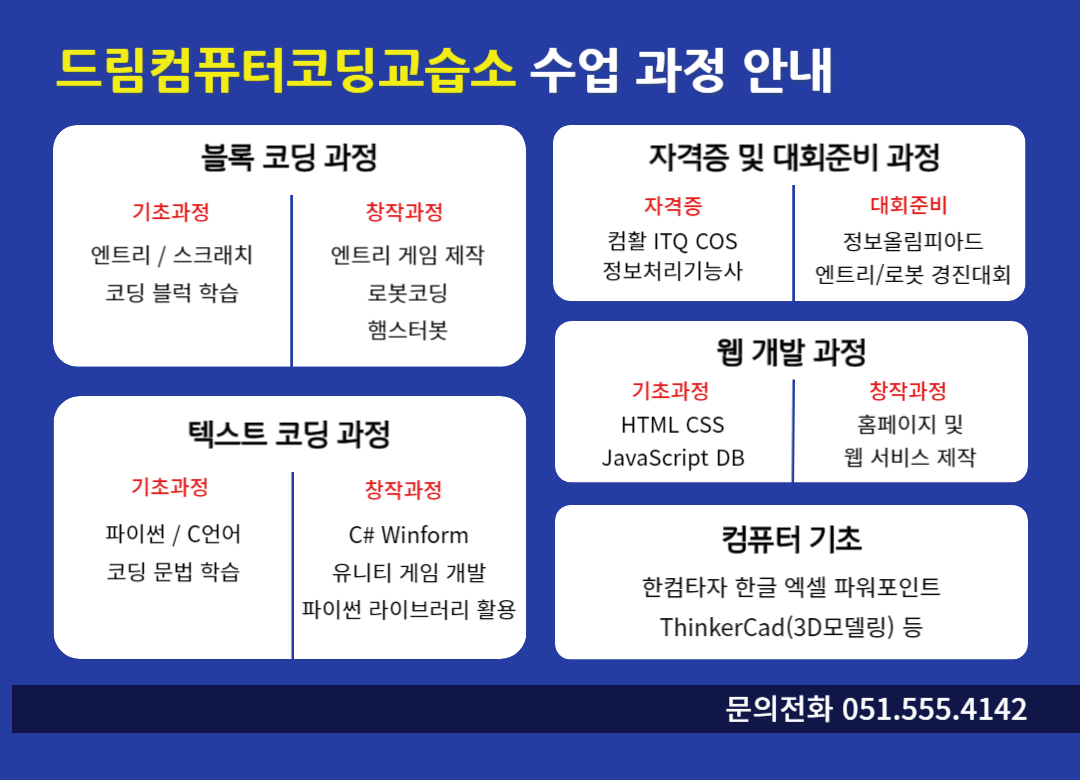 드림컴퓨터코딩교습소 수업 과정 안내

블록 코딩 과정

기초과정
엔트리 / 스크래치
코딩 블럭 학습

창작과정
엔트리 게임 제작
로봇코딩
햄스터봇

텍스트 코딩 과정

기초과정
파이썬 / C언어
코딩 문법 학습

창작과정
C# Winform
유니티 게임 개발
파이썬 라이브러리 활용

자격증 및 대회준비 과정

자격증
컴활 ITQ COS
정보처리기능사

대회준비
정보올림피아드
엔트리/로봇 경진대회

웹 개발 과정

기초과정
HTML CSS
JavaScript DB

창작과정
홈페이지 및
웹 서비스 제작

컴퓨터 기초

한컴타자 한글 엑셀 파워포인트
ThinkerCad(3D모델링) 등

문의전화 051.555.4142